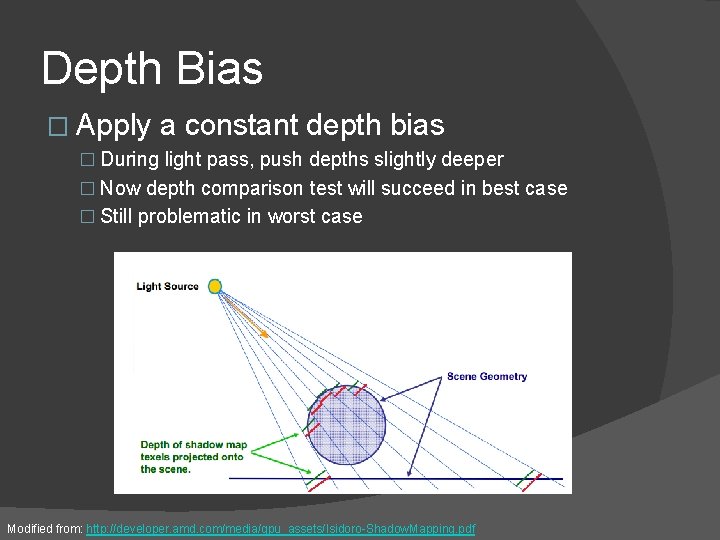 Depth Bias

□ Apply a constant depth bias

□ During light pass, push depths slightly deeper

□ Now depth comparison test will succeed in best case

□ Still problematic in worst case

Light Source

Scene Geometry

Depth of shadow map texels projected onto the scene.

Modified from: http://developer.amd.com/media/gpu_assets/Isidoro-ShadowMapping.pdf